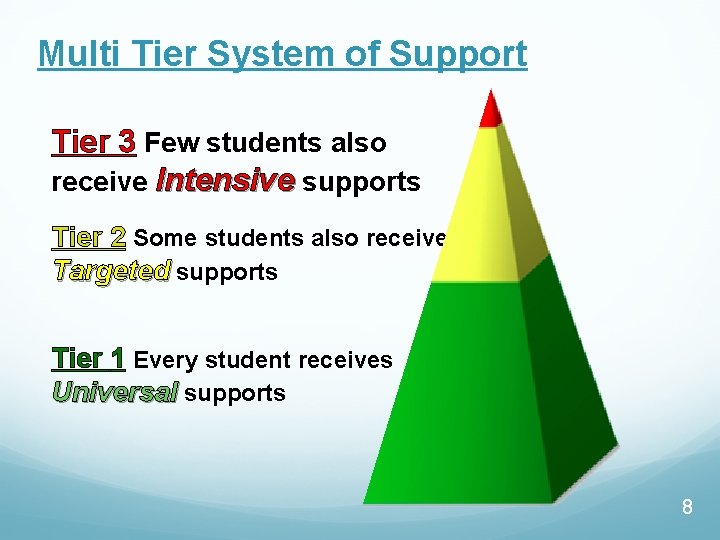 Multi Tier System of Support

Tier 3 Few students also receive Intensive supports

Tier 2 Some students also receive Targeted supports

Tier 1 Every student receives Universal supports

8